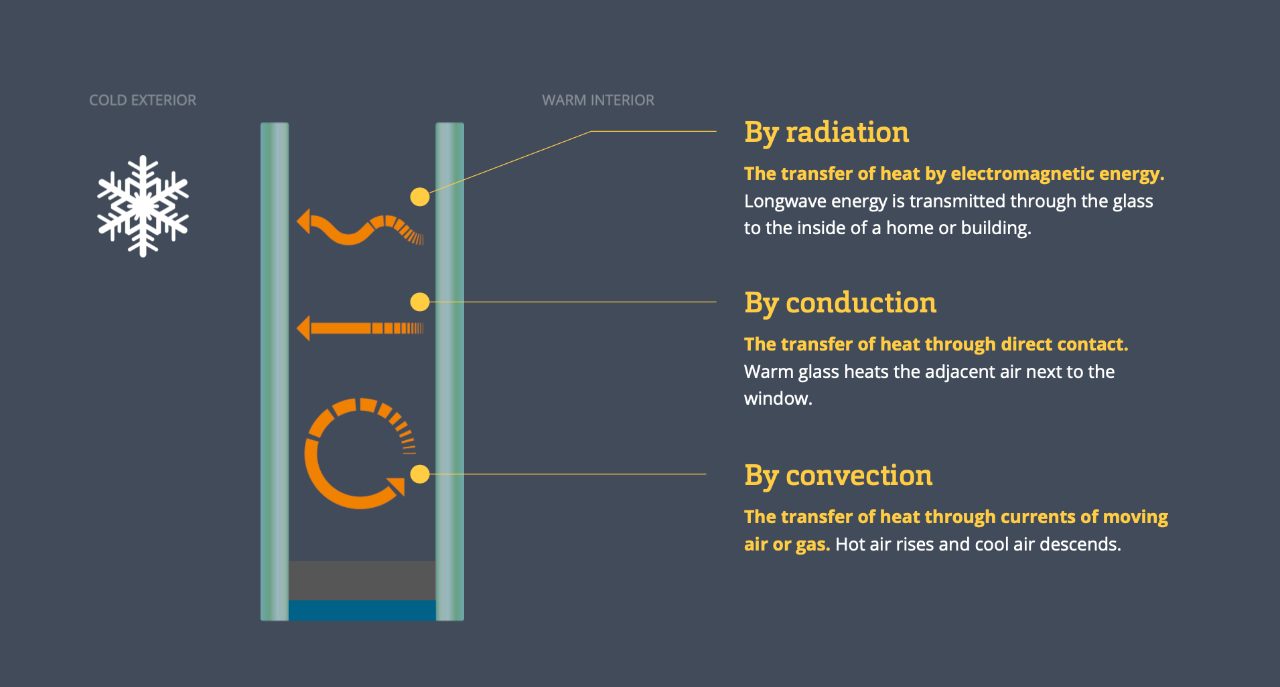 COLD EXTERIOR

WARM INTERIOR

By radiation

The transfer of heat by electromagnetic energy. Longwave energy is transmitted through the glass to the inside of a home or building.

By conduction

The transfer of heat through direct contact. Warm glass heats the adjacent air next to the window.

By convection

The transfer of heat through currents of moving air or gas. Hot air rises and cool air descends.